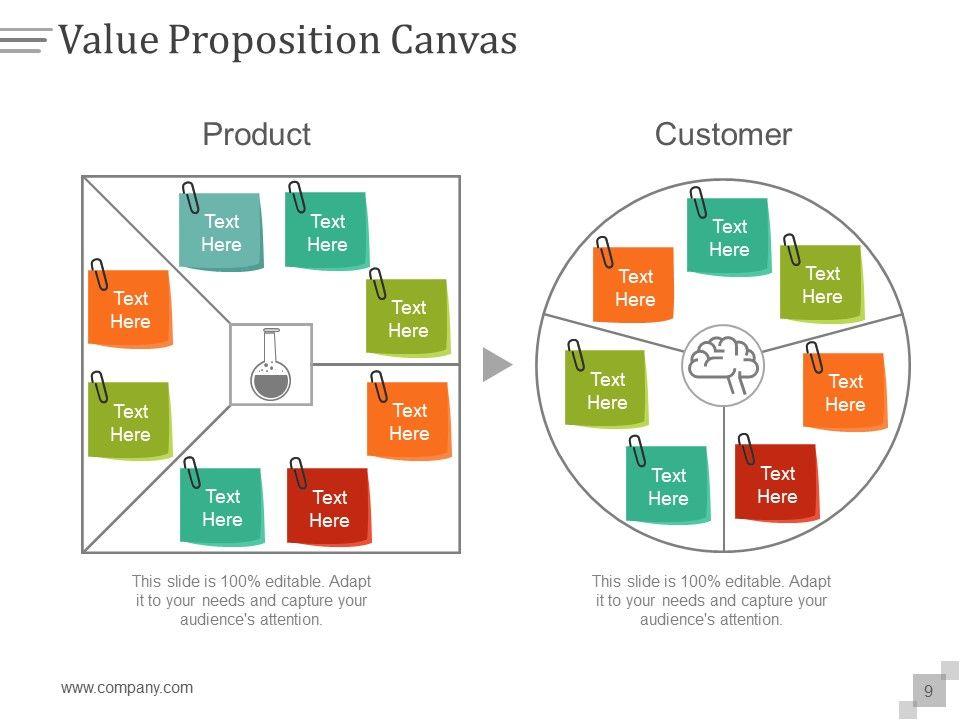 Value Proposition Canvas

Product

Text Here

Text Here

Text Here

Text Here

Text Here

Text Here

Text Here

Text Here

This slide is 100% editable. Adapt it to your needs and capture your audience's attention.

Customer

Text Here

Text Here

Text Here

Text Here

Text Here

Text Here

Text Here

This slide is 100% editable. Adapt it to your needs and capture your audience's attention.

www.company.com

9